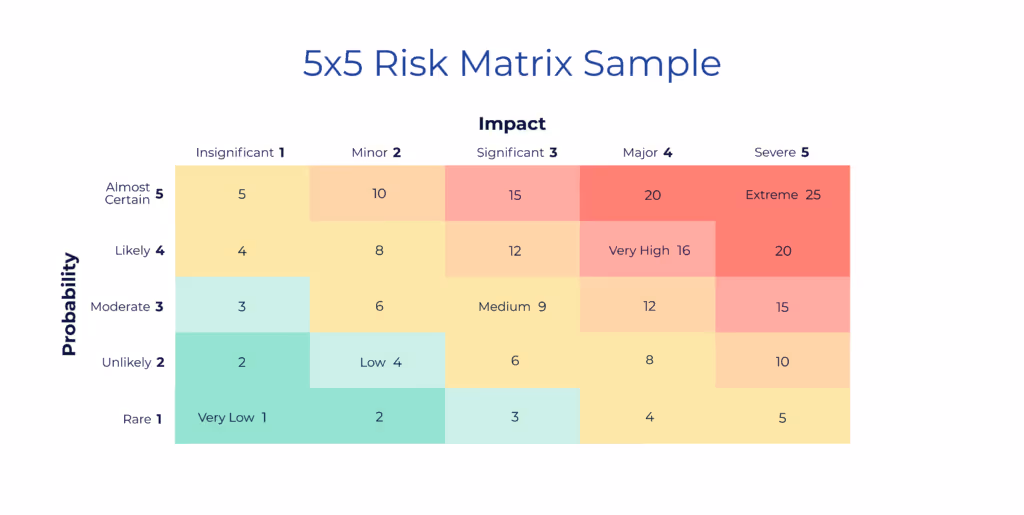 5x5 Risk Matrix Sample

Impact

Probability

| | Insignificant 1 | Minor 2 | Significant 3 | Major 4 | Severe 5 |
|---|---|---|---|---|---|
| Almost Certain 5 | 5 | 10 | 15 | 20 | Extreme 25 |
| Likely 4 | 4 | 8 | 12 | Very High 16 | 20 |
| Moderate 3 | 3 | 6 | Medium 9 | 12 | 15 |
| Unlikely 2 | 2 | Low 4 | 6 | 8 | 10 |
| Rare 1 | Very Low 1 | 2 | 3 | 4 | 5 |